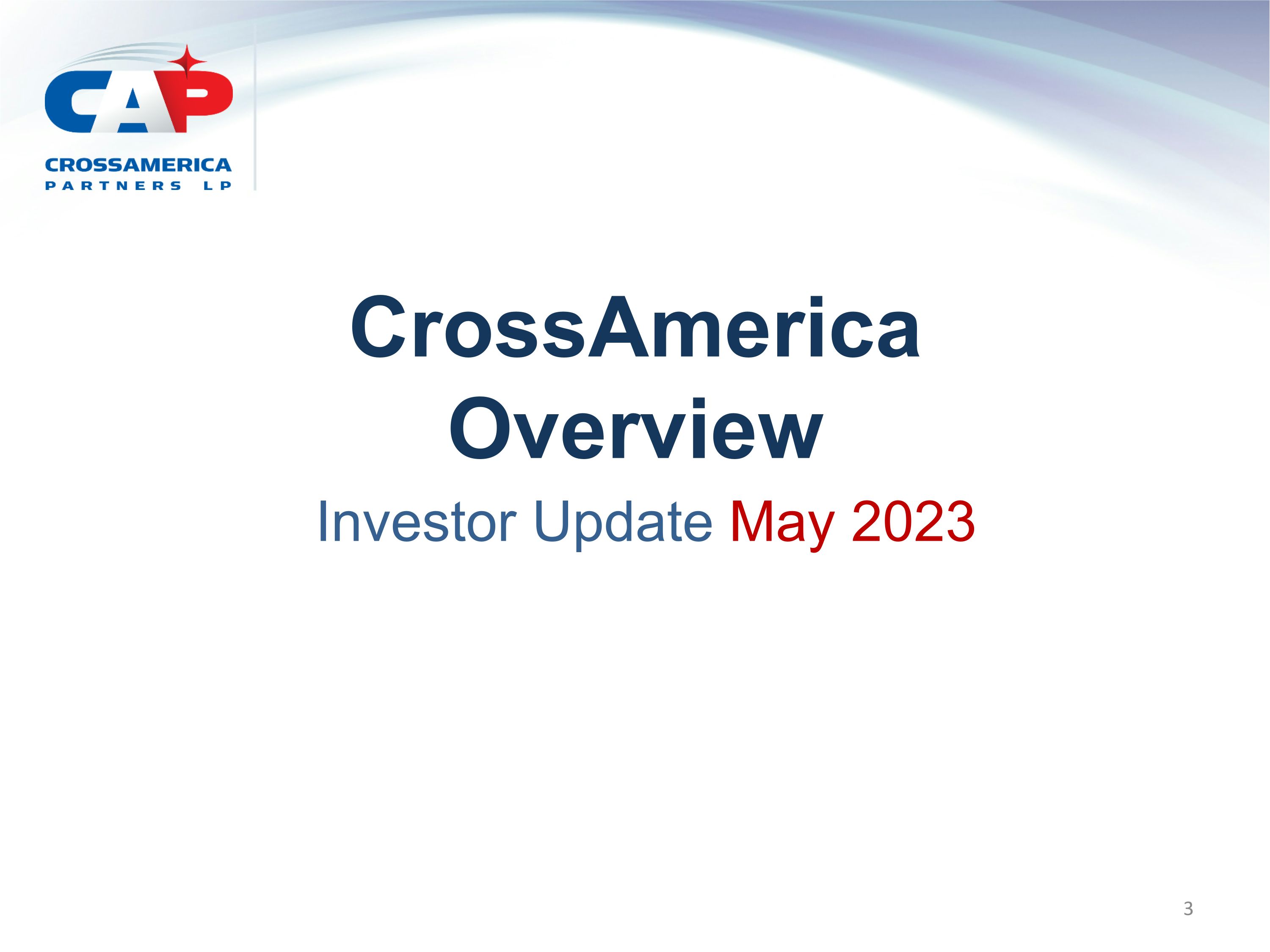 CAP
CROSSAMERICA
PARTNERS LP

CrossAmerica Overview

Investor Update May 2023

3